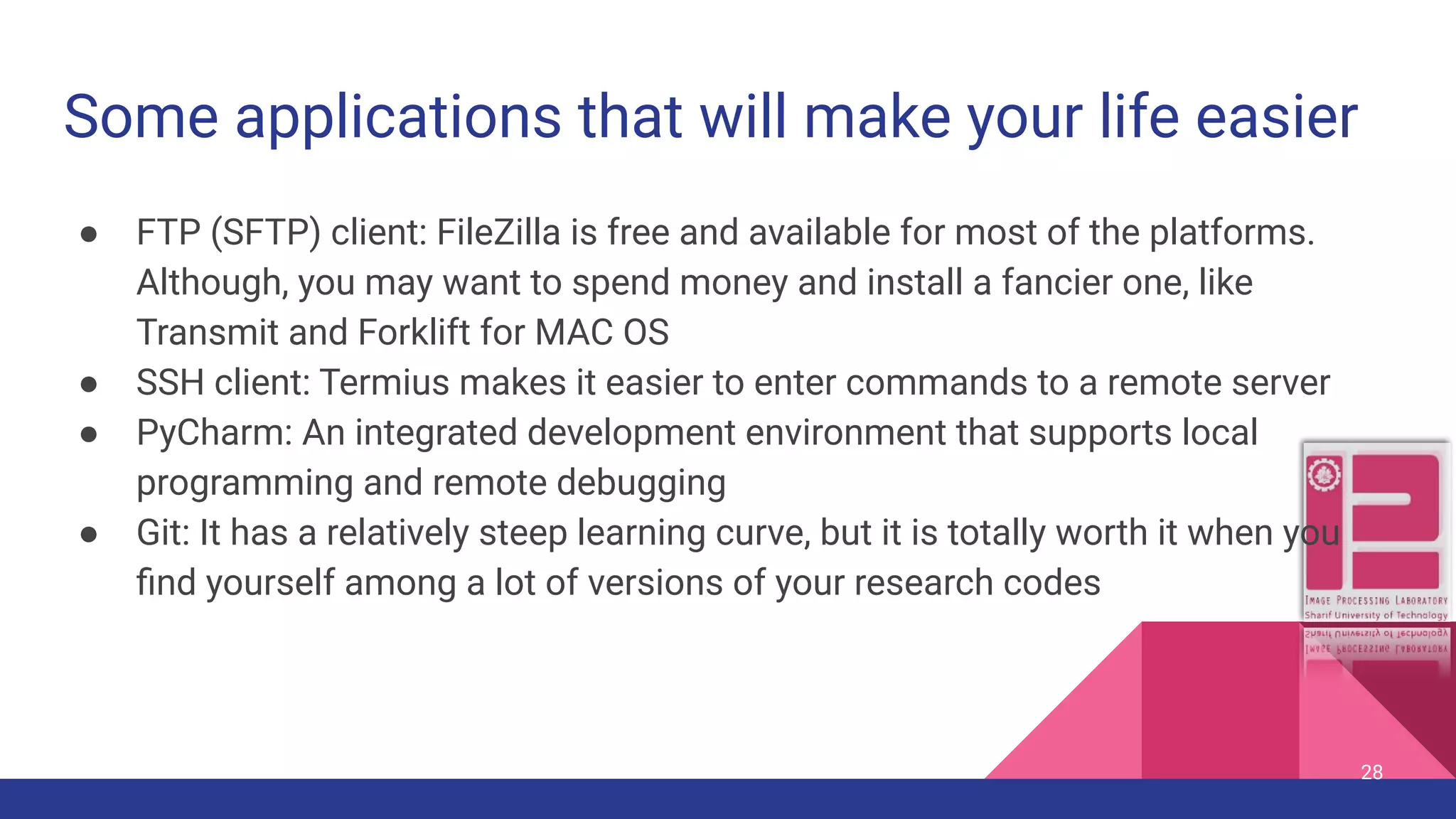 Some applications that will make your life easier

● FTP (SFTP) client: FileZilla is free and available for most of the platforms. Although, you may want to spend money and install a fancier one, like Transmit and Forklift for MAC OS
● SSH client: Termius makes it easier to enter commands to a remote server
● PyCharm: An integrated development environment that supports local programming and remote debugging
● Git: It has a relatively steep learning curve, but it is totally worth it when you find yourself among a lot of versions of your research codes

IMAGE PROCESSING LABORATORY
Sharif University of Technology

28